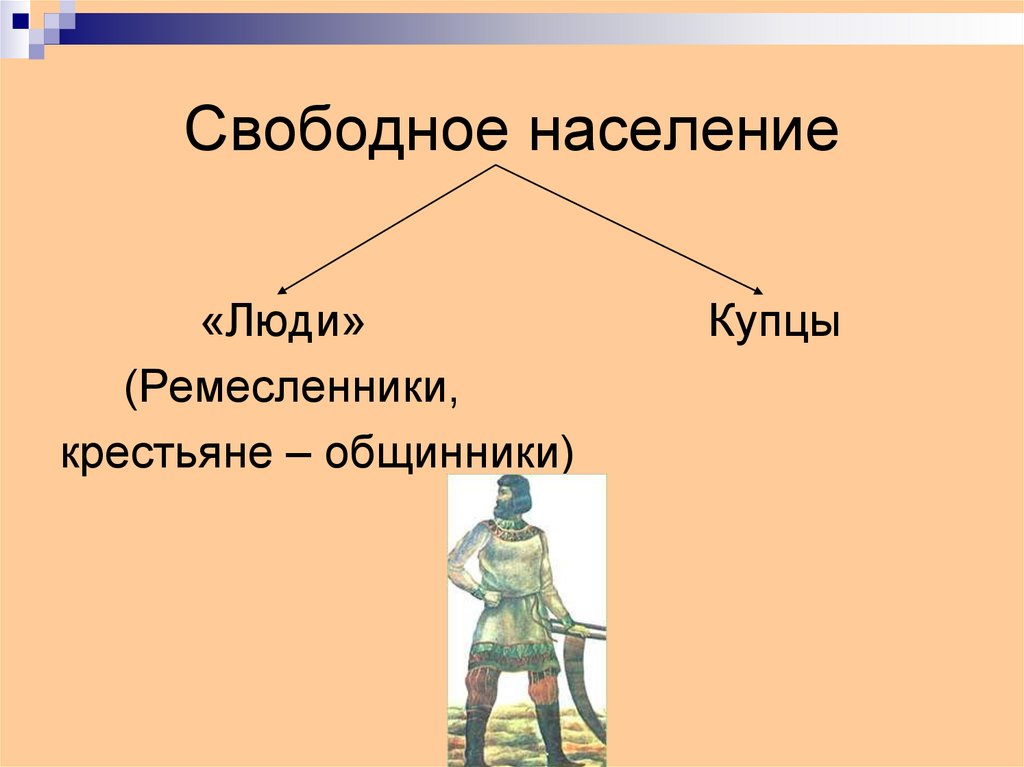 Свободное население

«Люди»
(Ремесленники,
крестьяне – общинники)

Купцы